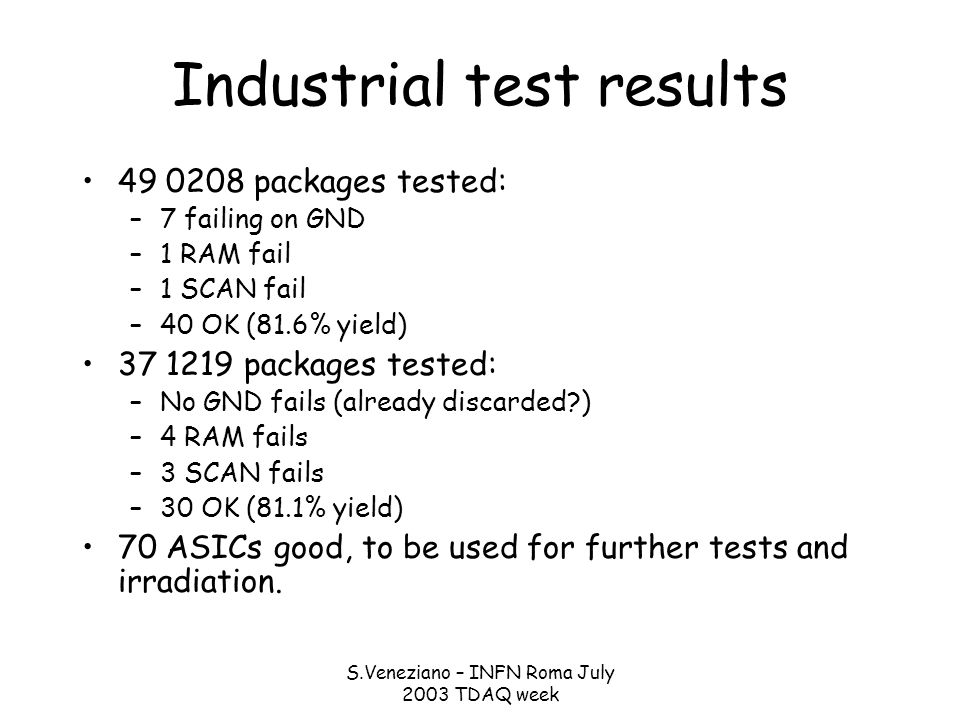 Industrial test results

• 49 0208 packages tested:
  – 7 failing on GND
  – 1 RAM fail
  – 1 SCAN fail
  – 40 OK (81.6% yield)
• 37 1219 packages tested:
  – No GND fails (already discarded?)
  – 4 RAM fails
  – 3 SCAN fails
  – 30 OK (81.1% yield)
• 70 ASICs good, to be used for further tests and irradiation.

S.Veneziano – INFN Roma July 2003 TDAQ week